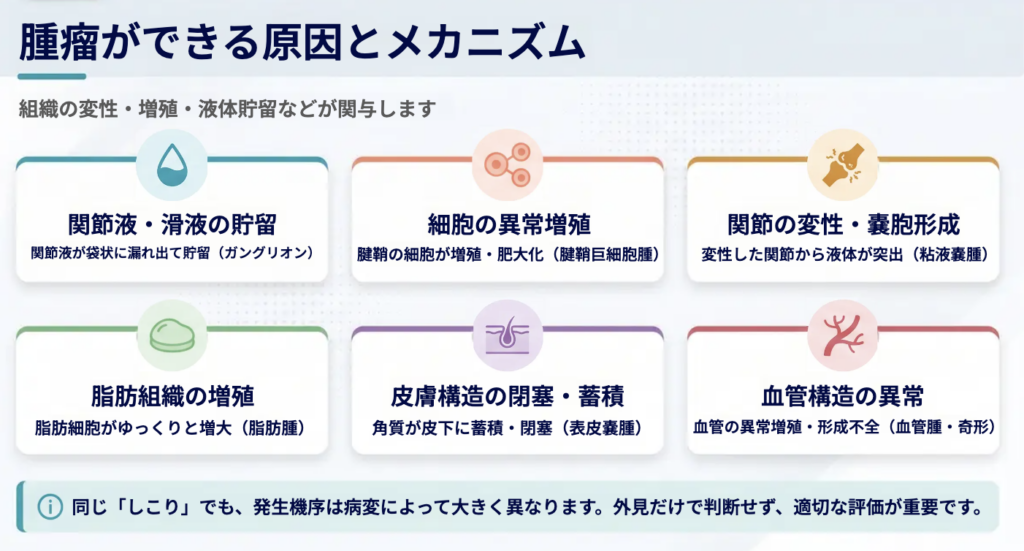 腫瘤ができる原因とメカニズム

組織の変性・増殖・液体貯留などが関与します

関節液・滑液の貯留
関節液が袋状に漏れ出て貯留（ガングリオン）

細胞の異常増殖
腱鞘の細胞が増殖・肥大化（腱鞘巨細胞腫）

関節の変性・嚢胞形成
変性した関節から液体が突出（粘液嚢腫）

脂肪組織の増殖
脂肪細胞がゆっくりと増大（脂肪腫）

皮膚構造の閉塞・蓄積
角質が皮下に蓄積・閉塞（表皮嚢腫）

血管構造の異常
血管の異常増殖・形成不全（血管腫・奇形）

同じ「しこり」でも、発生機序は病変によって大きく異なります。外見だけで判断せず、適切な評価が重要です。